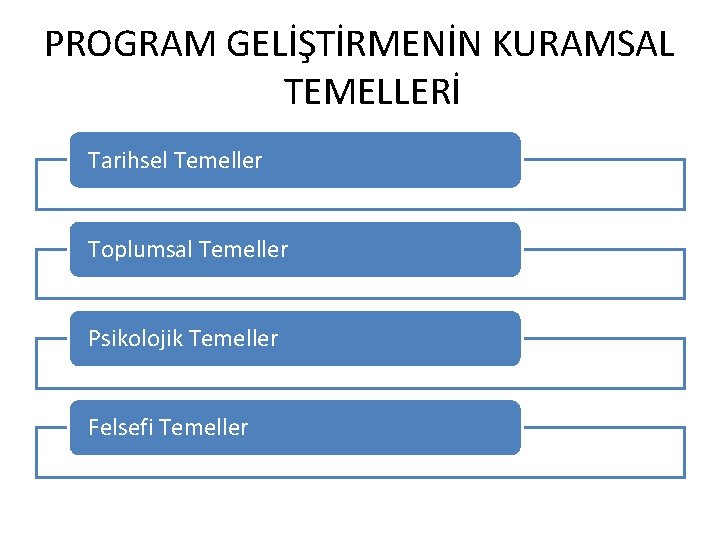 PROGRAM GELİŞTİRMENİN KURAMSAL TEMELLERİ

Tarihsel Temeller

Toplumsal Temeller

Psikolojik Temeller

Felsefi Temeller